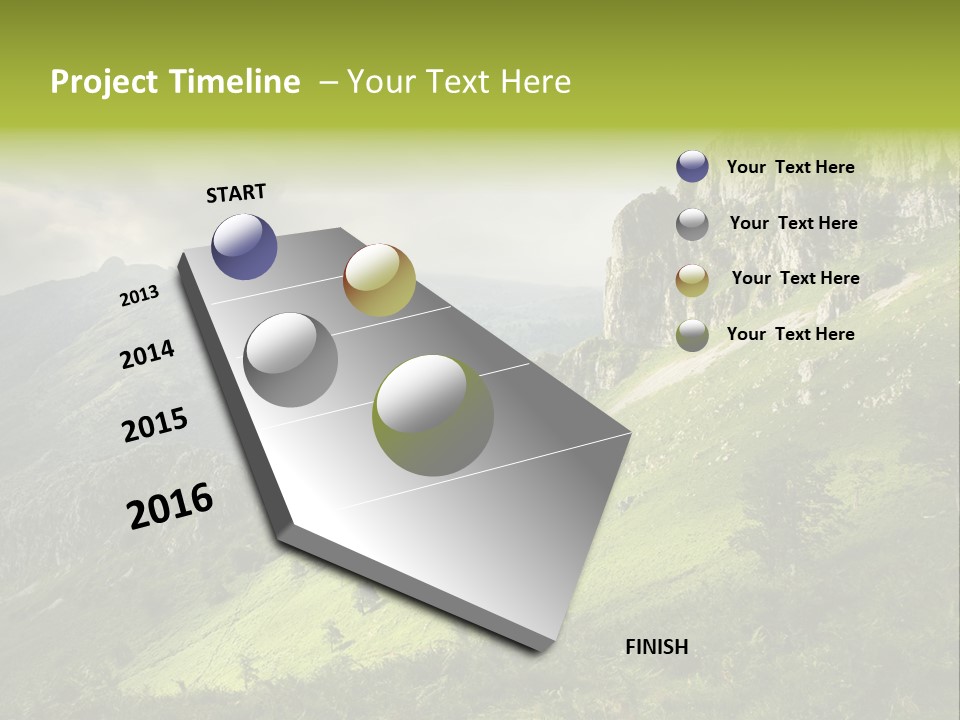 Project Timeline – Your Text Here

START

2013

2014

2015

2016

FINISH

Your Text Here

Your Text Here

Your Text Here

Your Text Here